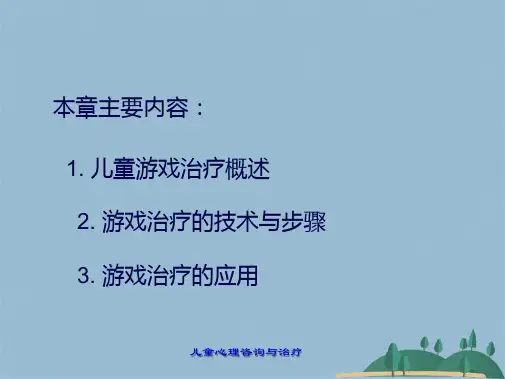 本章主要内容：

1. 儿童游戏治疗概述

2. 游戏治疗的技术与步骤

3. 游戏治疗的应用

儿童心理咨询与治疗